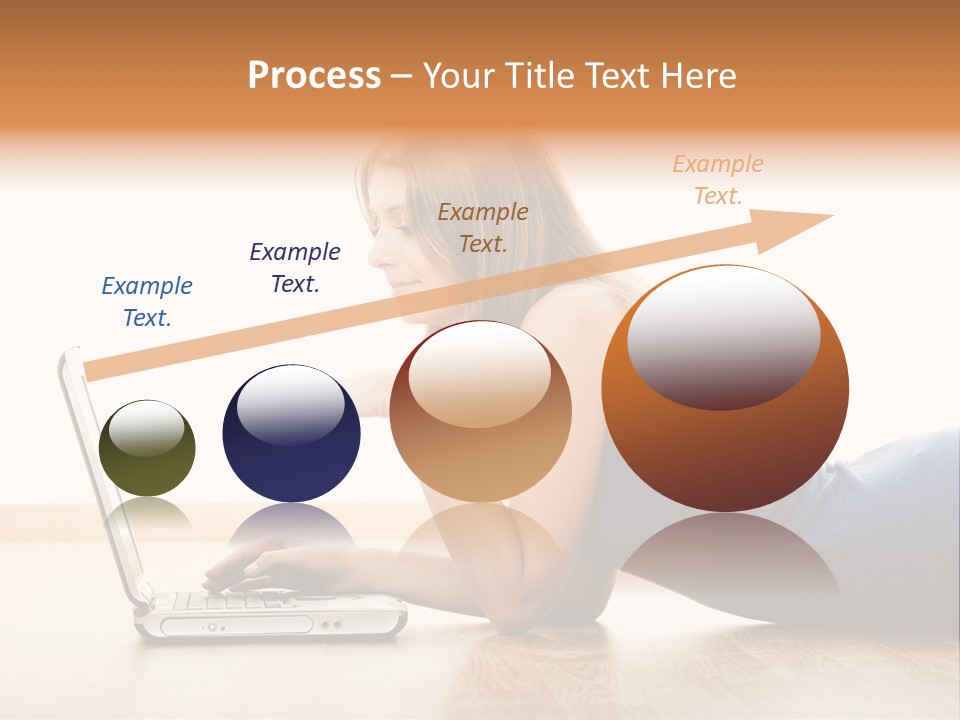 Process – Your Title Text Here

Example Text.

Example Text.

Example Text.

Example Text.